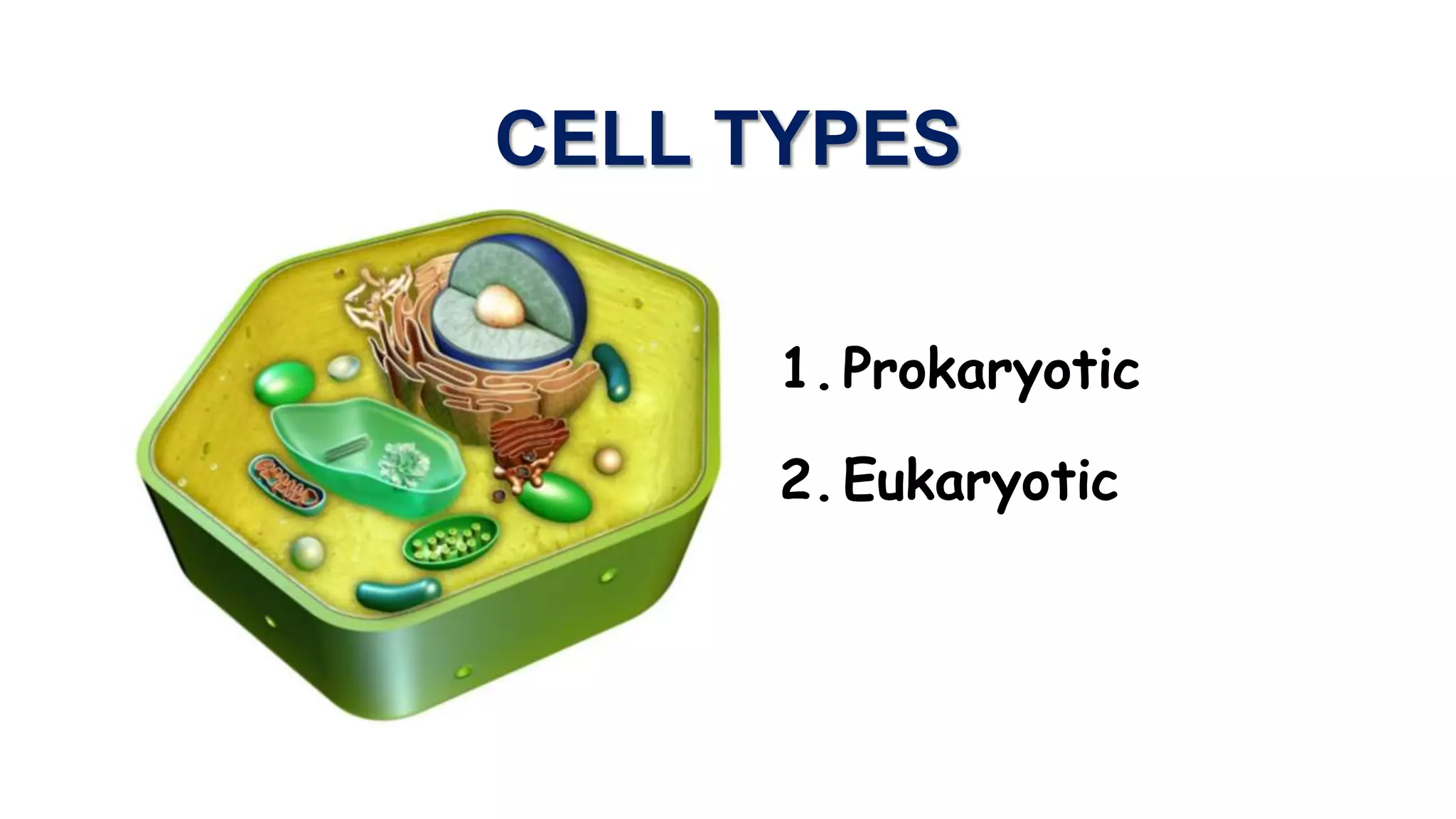 CELL TYPES

1. Prokaryotic

2. Eukaryotic